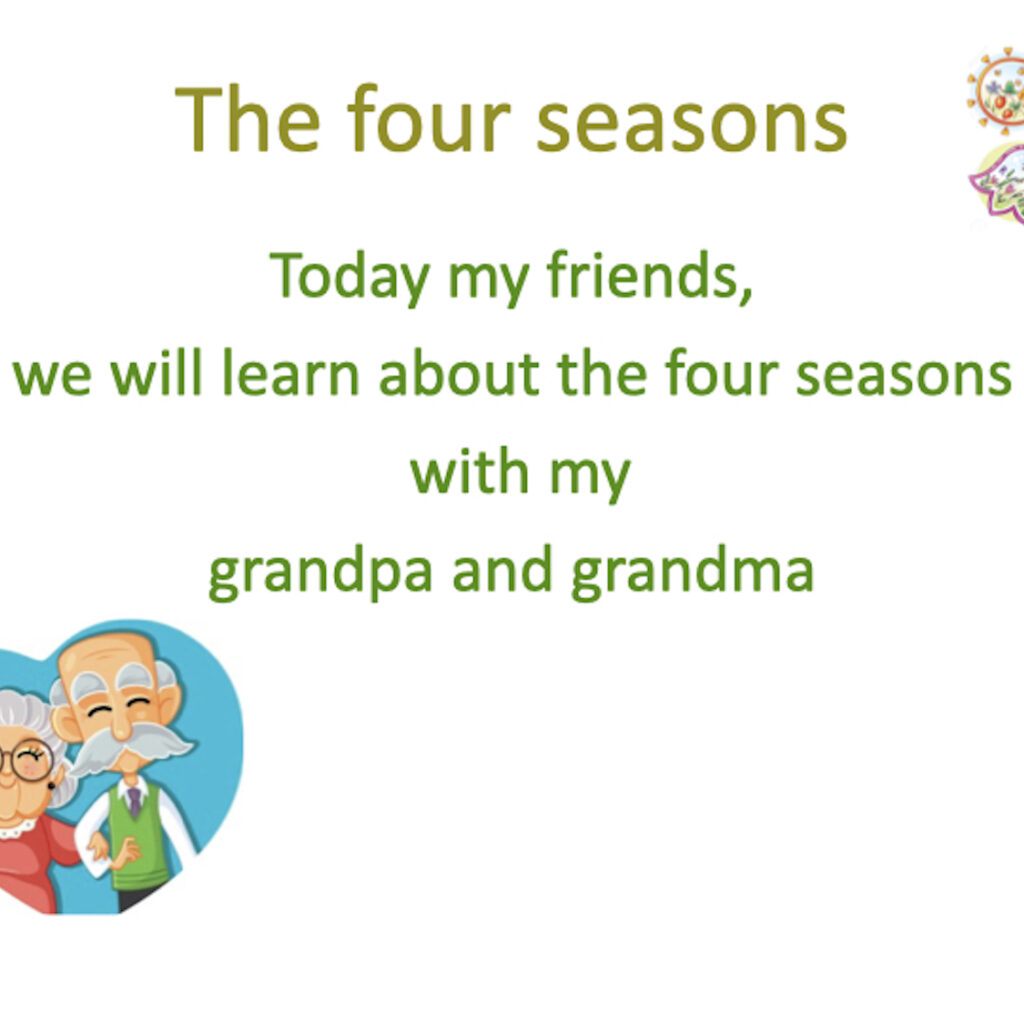 The four seasons

Today my friends,
we will learn about the four seasons
with my
grandpa and grandma